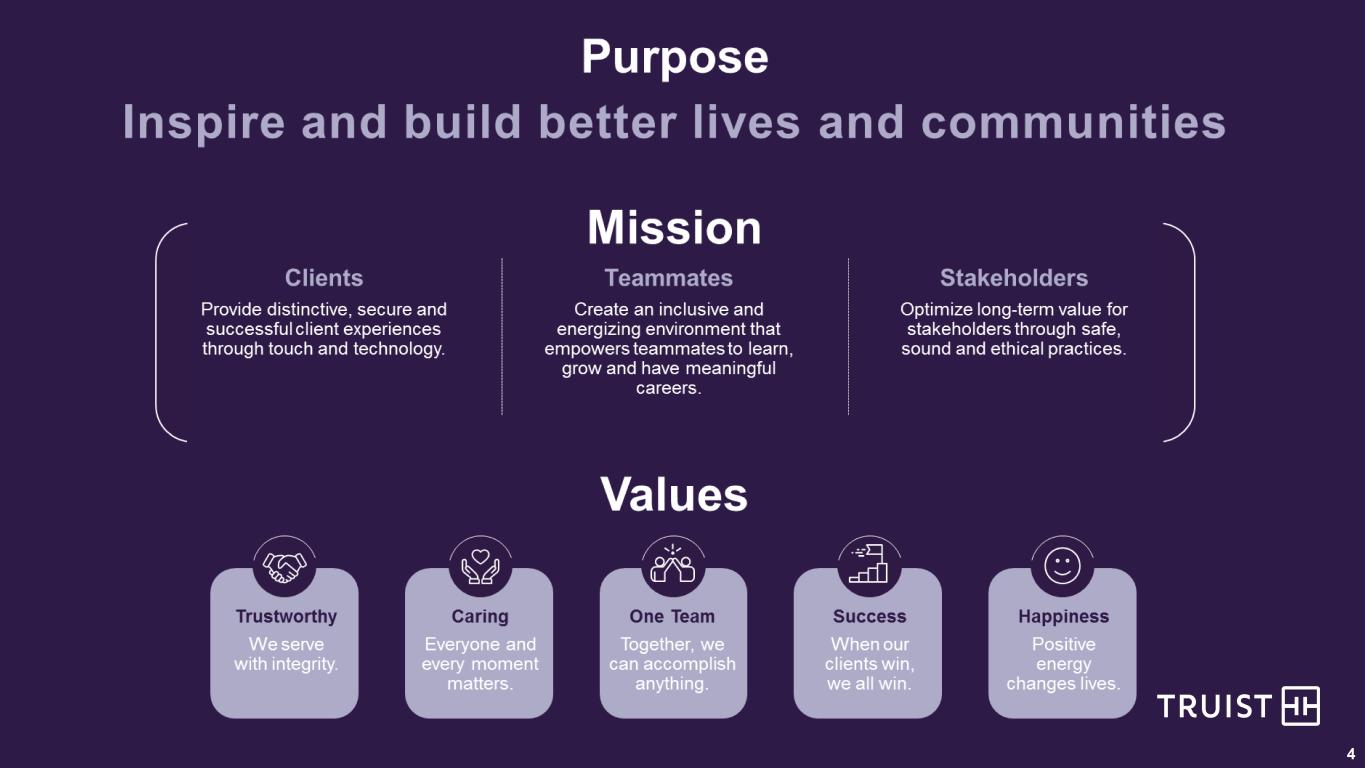 Purpose

Inspire and build better lives and communities

Mission

Clients

Provide distinctive, secure and successful client experiences through touch and technology.

Teammates

Create an inclusive and energizing environment that empowers teammates to learn, grow and have meaningful careers.

Stakeholders

Optimize long-term value for stakeholders through safe, sound and ethical practices.

Values

Trustworthy

We serve with integrity.

Caring

Everyone and every moment matters.

One Team

Together, we can accomplish anything.

Success

When our clients win, we all win.

Happiness

Positive energy changes lives.

TRUIST

4